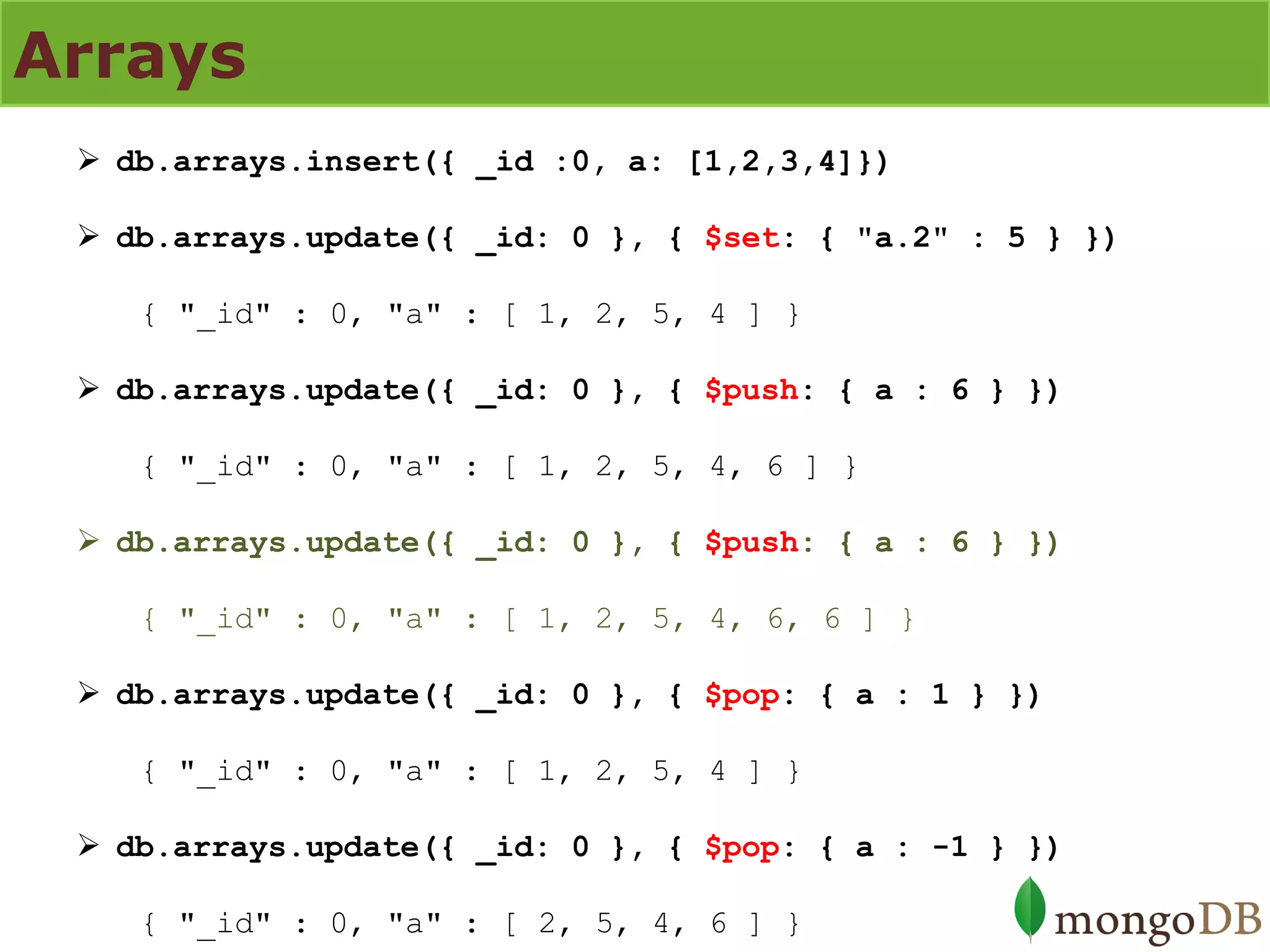 Arrays

➢ db.arrays.insert({ _id :0, a: [1,2,3,4]})

➢ db.arrays.update({ _id: 0 }, { $set: { "a.2" : 5 } })

{ "_id" : 0, "a" : [ 1, 2, 5, 4 ] }

➢ db.arrays.update({ _id: 0 }, { $push: { a : 6 } })

{ "_id" : 0, "a" : [ 1, 2, 5, 4, 6 ] }

➢ db.arrays.update({ _id: 0 }, { $push: { a : 6 } })

{ "_id" : 0, "a" : [ 1, 2, 5, 4, 6, 6 ] }

➢ db.arrays.update({ _id: 0 }, { $pop: { a : 1 } })

{ "_id" : 0, "a" : [ 1, 2, 5, 4 ] }

➢ db.arrays.update({ _id: 0 }, { $pop: { a : -1 } })

{ "_id" : 0, "a" : [ 2, 5, 4, 6 ] }

mongoDB